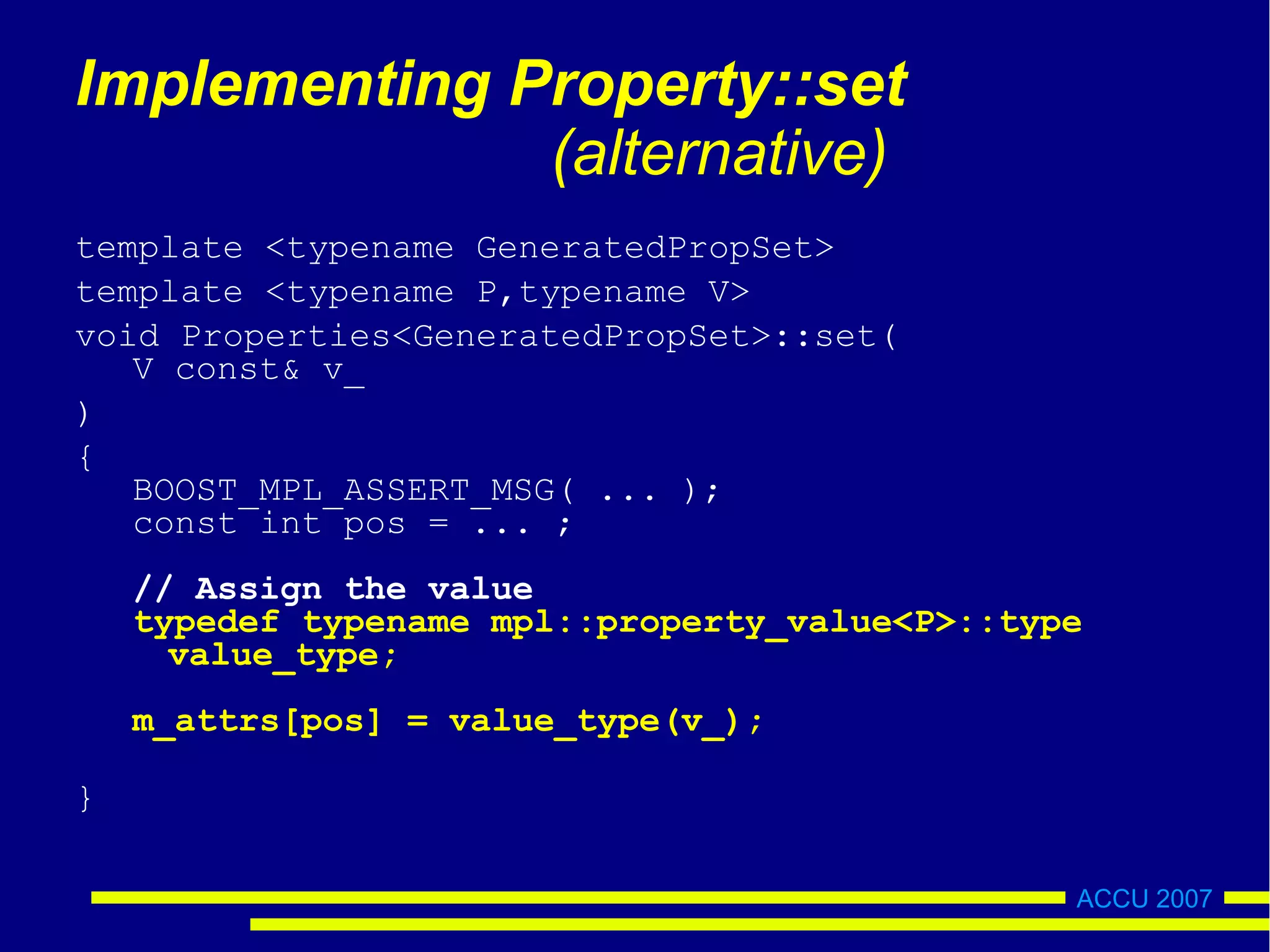 Implementing Property::set
(alternative)

template <typename GeneratedPropSet>
template <typename P,typename V>
void Properties<GeneratedPropSet>::set(
   V const& v_
)
{
   BOOST_MPL_ASSERT_MSG( ... );
   const int pos = ... ;

   // Assign the value
   typedef typename mpl::property_value<P>::type
     value_type;

   m_attrs[pos] = value_type(v_);

}

ACCU 2007